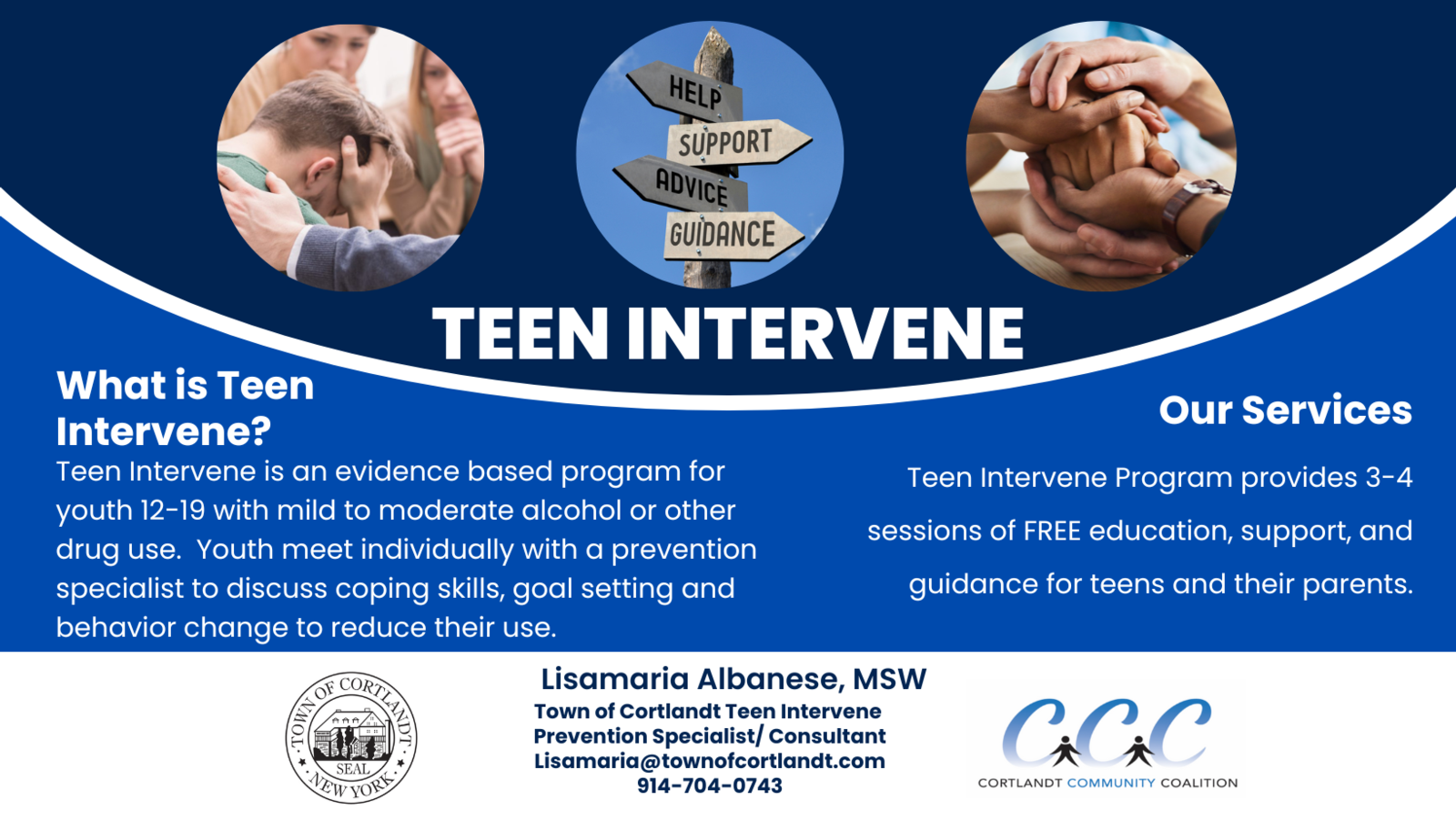 HELP
SUPPORT
ADVICE
GUIDANCE

TEEN INTERVENE

What is Teen Intervene?

Teen Intervene is an evidence based program for youth 12-19 with mild to moderate alcohol or other drug use. Youth meet individually with a prevention specialist to discuss coping skills, goal setting and behavior change to reduce their use.

Our Services

Teen Intervene Program provides 3-4 sessions of FREE education, support, and guidance for teens and their parents.

TOWN OF CORTLANDT SEAL NEW YORK

Lisamaria Albanese, MSW
Town of Cortlandt Teen Intervene
Prevention Specialist/ Consultant
Lisamaria@townofcortlandt.com
914-704-0743

CCC
CORTLANDT COMMUNITY COALITION